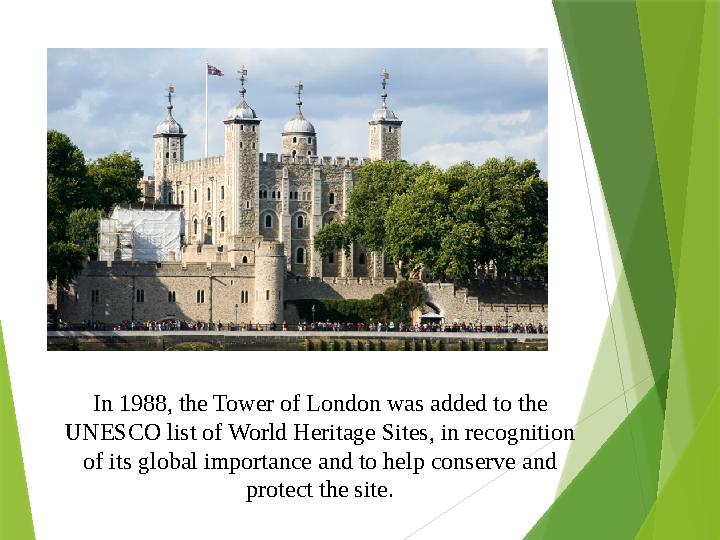 In 1988, the Tower of London was added to the UNESCO list of World Heritage Sites, in recognition of its global importance and to help conserve and protect the site.